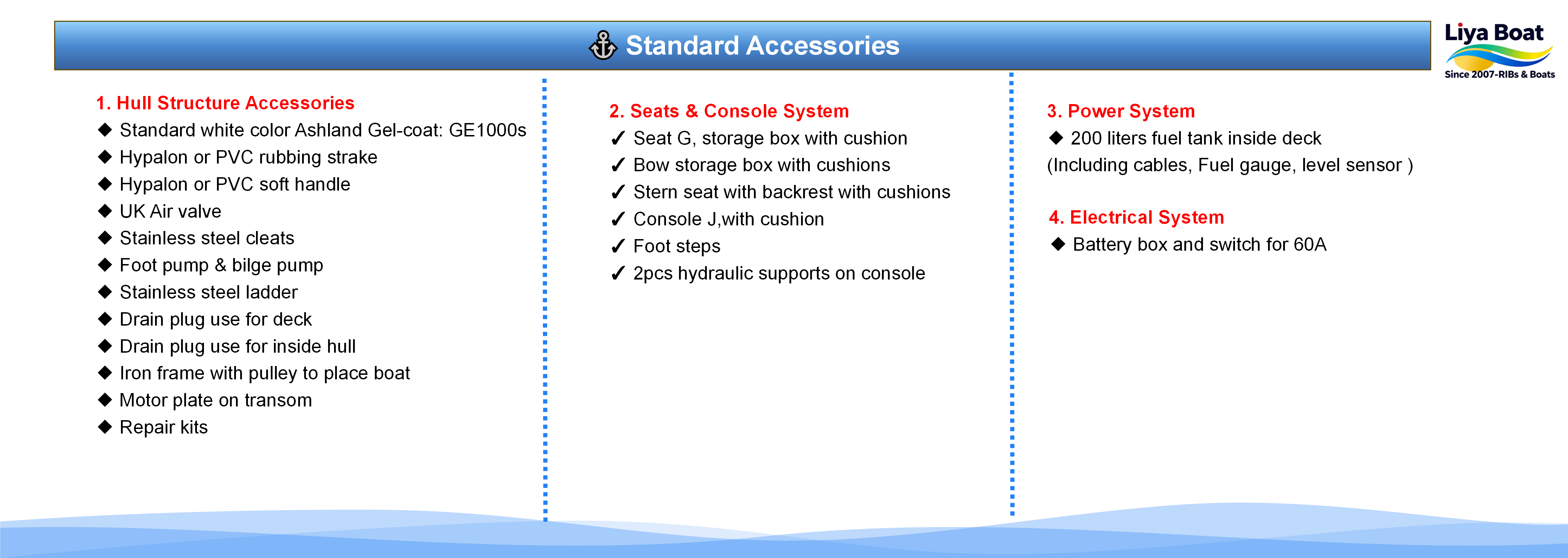 Standard Accessories

Liya Boat
Since 2007-RIBs & Boats

1. Hull Structure Accessories
◆ Standard white color Ashland Gel-coat: GE1000s
◆ Hypalon or PVC rubbing strake
◆ Hypalon or PVC soft handle
◆ UK Air valve
◆ Stainless steel cleats
◆ Foot pump & bilge pump
◆ Stainless steel ladder
◆ Drain plug use for deck
◆ Drain plug use for inside hull
◆ Iron frame with pulley to place boat
◆ Motor plate on transom
◆ Repair kits

2. Seats & Console System
✓ Seat G, storage box with cushion
✓ Bow storage box with cushions
✓ Stern seat with backrest with cushions
✓ Console J,with cushion
✓ Foot steps
✓ 2pcs hydraulic supports on console

3. Power System
◆ 200 liters fuel tank inside deck
(Including cables, Fuel gauge, level sensor )

4. Electrical System
◆ Battery box and switch for 60A